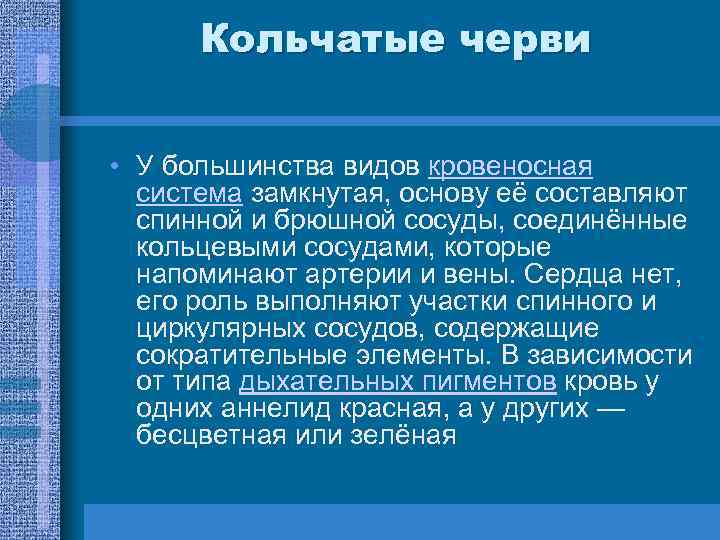 Кольчатые черви

• У большинства видов кровеносная система замкнутая, основу её составляют спинной и брюшной сосуды, соединённые кольцевыми сосудами, которые напоминают артерии и вены. Сердца нет, его роль выполняют участки спинного и циркулярных сосудов, содержащие сократительные элементы. В зависимости от типа дыхательных пигментов кровь у одних аннелид красная, а у других — бесцветная или зелёная